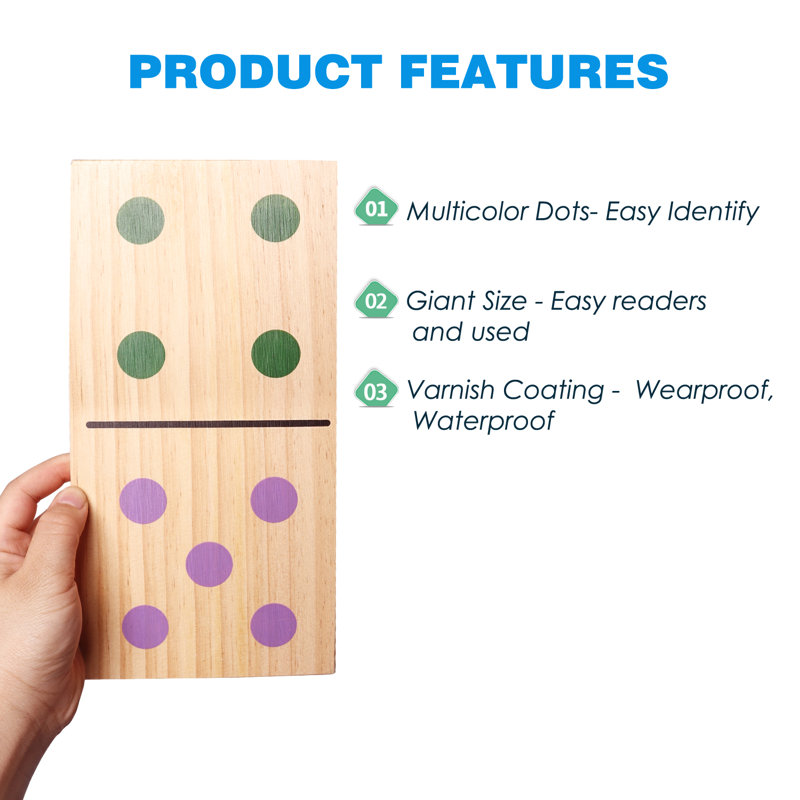 PRODUCT FEATURES

01 Multicolor Dots- Easy Identify

02 Giant Size - Easy readers and used

03 Varnish Coating - Wearproof, Waterproof